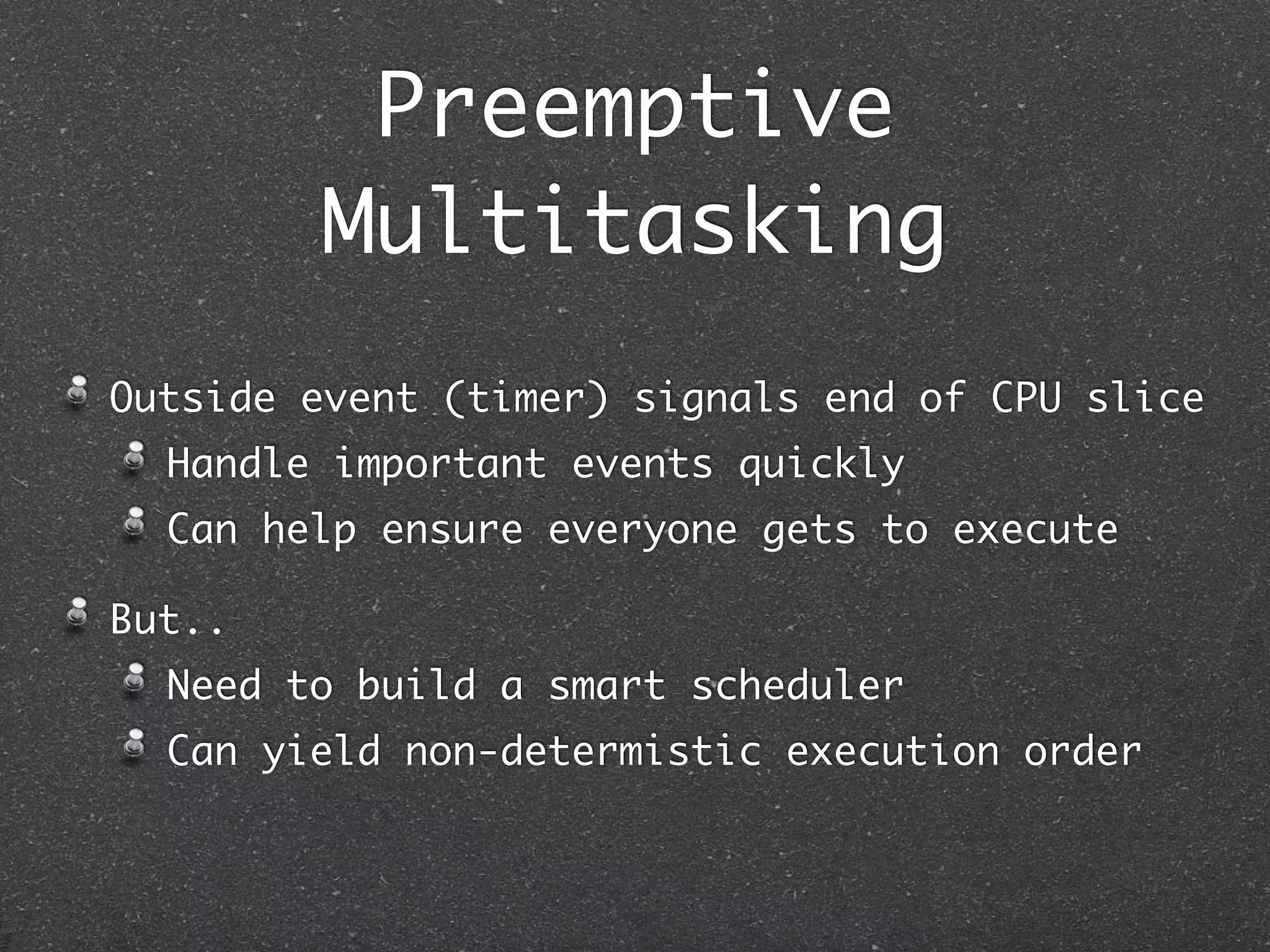 Preemptive Multitasking

Outside event (timer) signals end of CPU slice

Handle important events quickly

Can help ensure everyone gets to execute

But..

Need to build a smart scheduler

Can yield non-determistic execution order